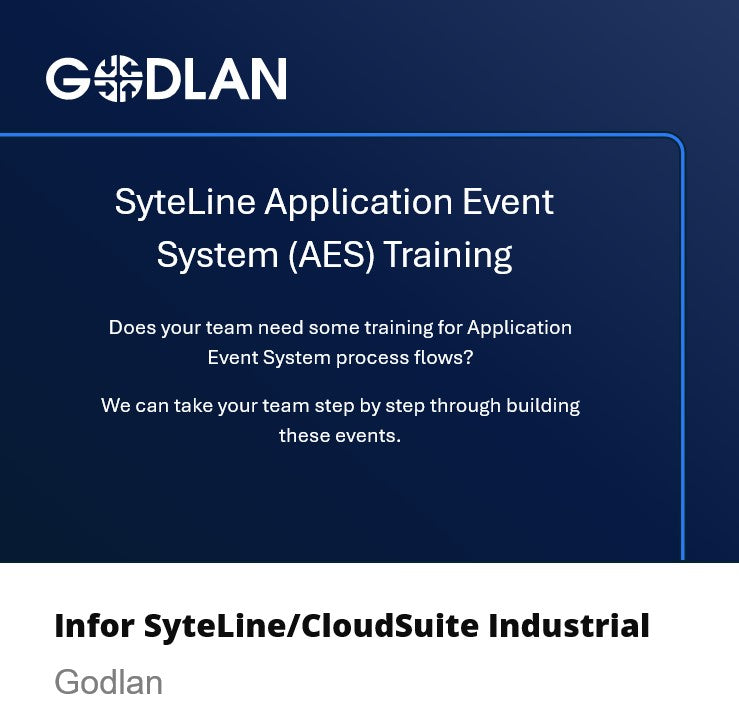 GODLAN

SyteLine Application Event System (AES) Training

Does your team need some training for Application Event System process flows?

We can take your team step by step through building these events.

Infor SyteLine/CloudSuite Industrial

Godlan